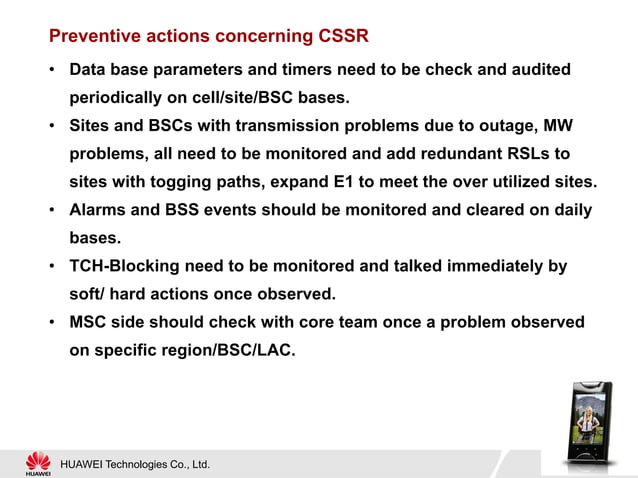 Preventive actions concerning CSSR

• Data base parameters and timers need to be check and audited periodically on cell/site/BSC bases.
• Sites and BSCs with transmission problems due to outage, MW problems, all need to be monitored and add redundant RSLs to sites with togging paths, expand E1 to meet the over utilized sites.
• Alarms and BSS events should be monitored and cleared on daily bases.
• TCH-Blocking need to be monitored and talked immediately by soft/ hard actions once observed.
• MSC side should check with core team once a problem observed on specific region/BSC/LAC.

HUAWEI

HUAWEI Technologies Co., Ltd.